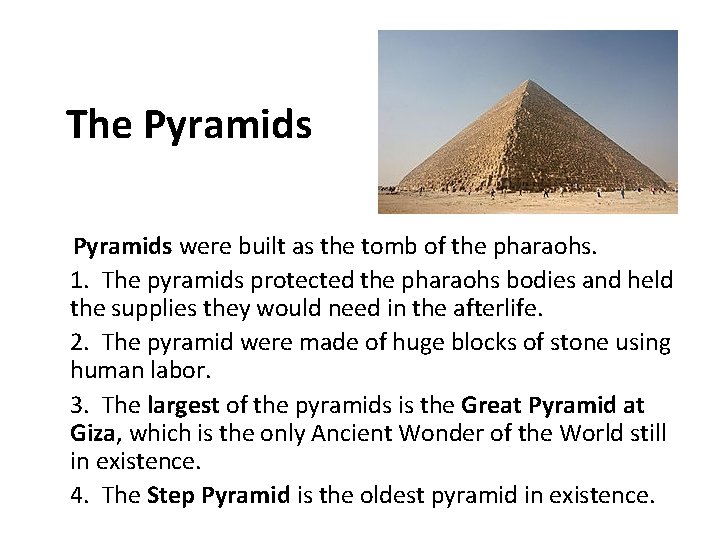 The Pyramids

Pyramids were built as the tomb of the pharaohs.

1. The pyramids protected the pharaohs bodies and held the supplies they would need in the afterlife.

2. The pyramid were made of huge blocks of stone using human labor.

3. The largest of the pyramids is the Great Pyramid at Giza, which is the only Ancient Wonder of the World still in existence.

4. The Step Pyramid is the oldest pyramid in existence.